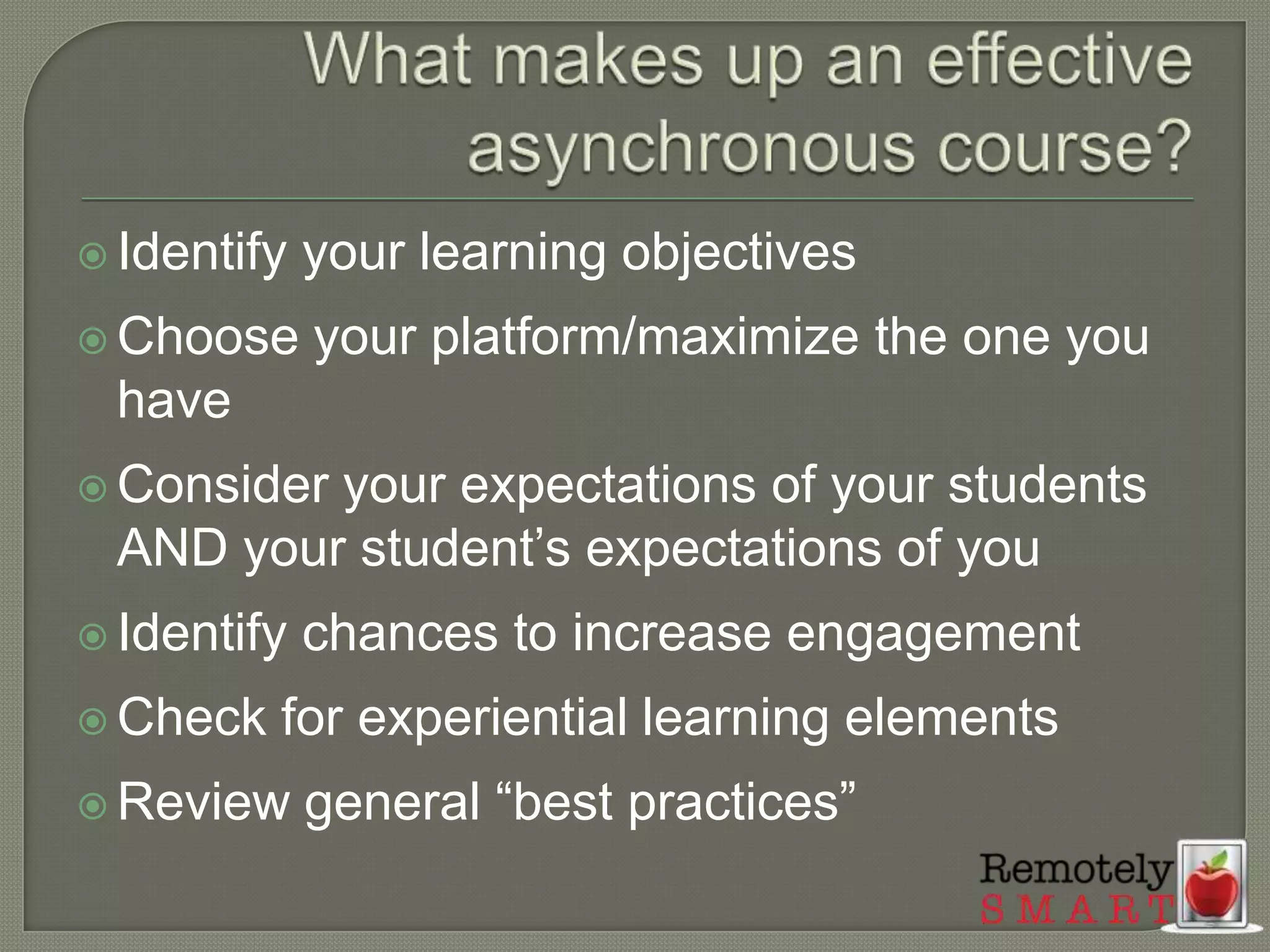 What makes up an effective asynchronous course?

Identify your learning objectives

Choose your platform/maximize the one you have

Consider your expectations of your students AND your student’s expectations of you

Identify chances to increase engagement

Check for experiential learning elements

Review general “best practices”

Remotely SMART